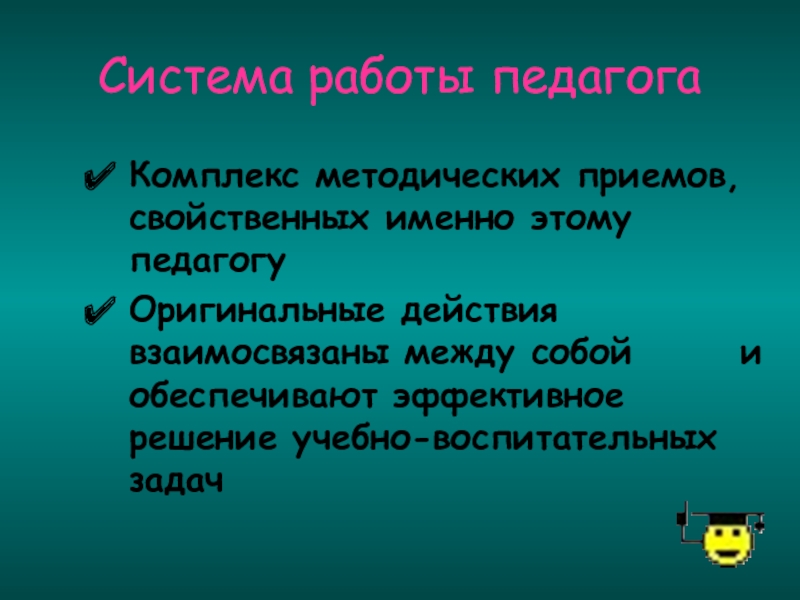 Система работы педагога

✔ Комплекс методических приемов, свойственных именно этому педагогу

✔ Оригинальные действия взаимосвязаны между собой и обеспечивают эффективное решение учебно-воспитательных задач